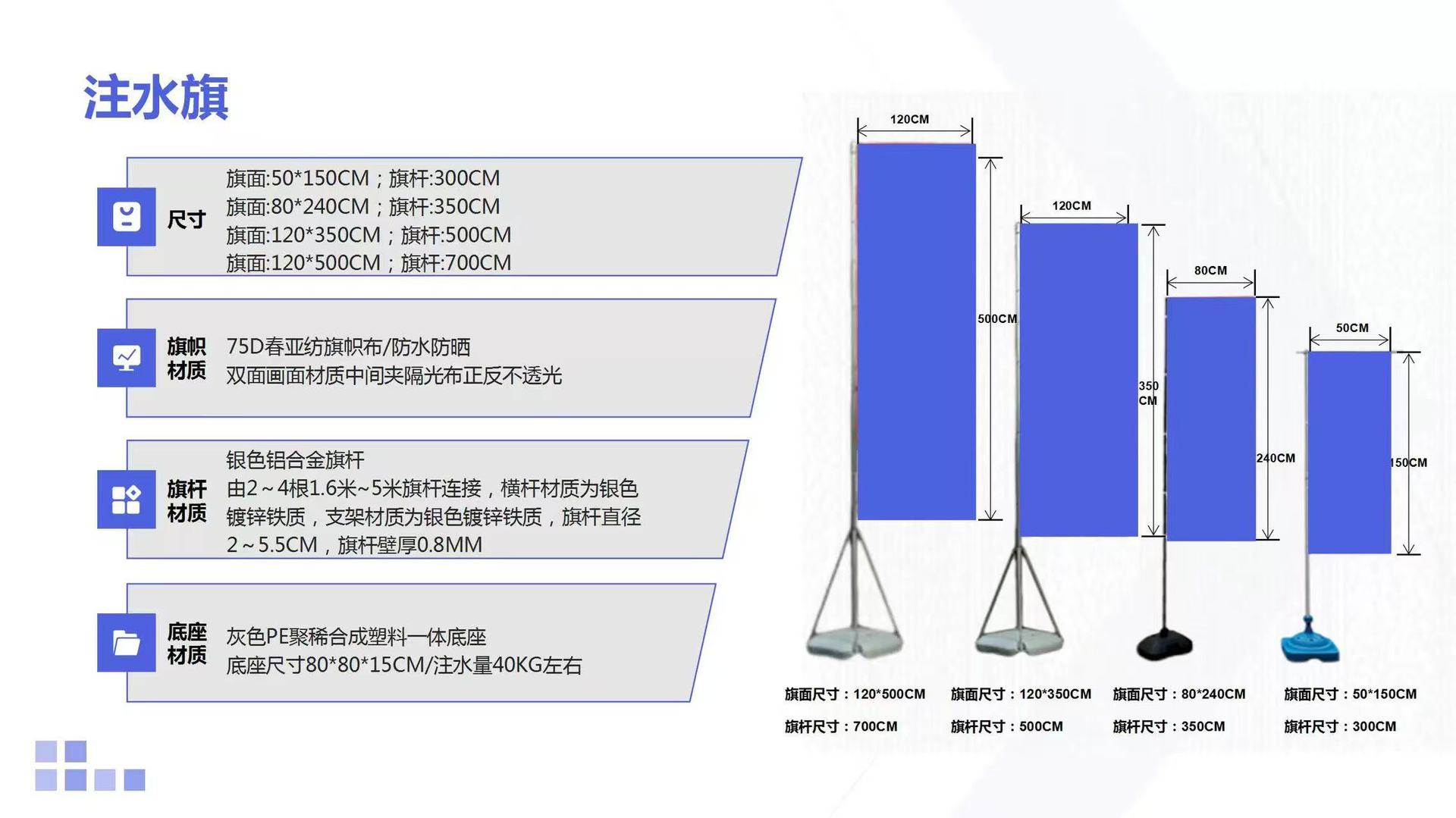 注水旗

尺寸
旗面:50*150CM；旗杆:300CM
旗面:80*240CM；旗杆:350CM
旗面:120*350CM；旗杆:500CM
旗面:120*500CM；旗杆:700CM

旗帜材质
75D春亚纺旗帜布/防水防晒
双面画面材质中间夹隔光布正反不透光

旗杆材质
银色铝合金旗杆
由2~4根1.6米~5米旗杆连接，横杆材质为银色镀锌铁质，支架材质为银色镀锌铁质，旗杆直径2~5.5CM，旗杆壁厚0.8MM

底座材质
灰色PE聚稀合成塑料一体底座
底座尺寸80*80*15CM/注水量40KG左右

120CM
500CM
120CM
350 CM
80CM
240CM
50CM
150CM

旗面尺寸：120*500CM
旗杆尺寸：700CM
旗面尺寸：120*350CM
旗杆尺寸：500CM
旗面尺寸：80*240CM
旗杆尺寸：350CM
旗面尺寸：50*150CM
旗杆尺寸：300CM